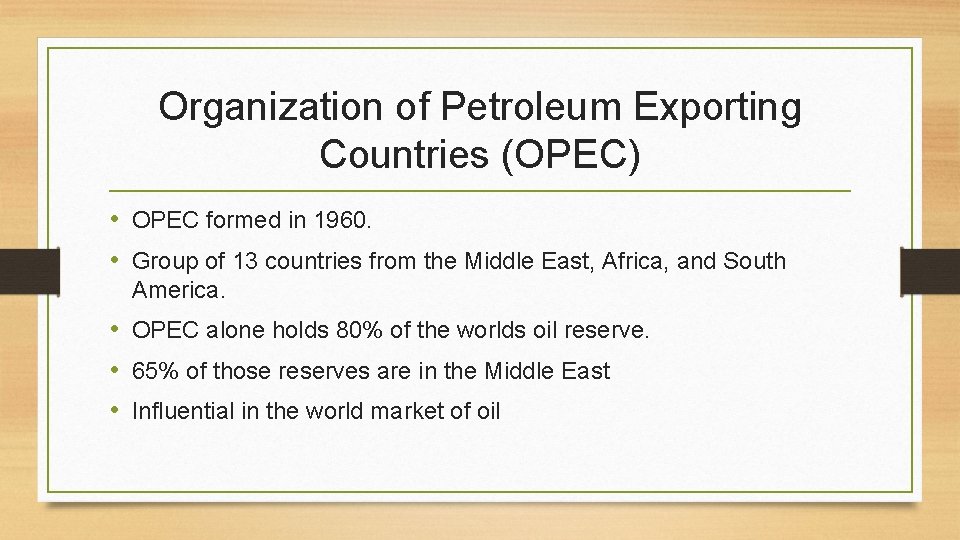 Organization of Petroleum Exporting Countries (OPEC)

• OPEC formed in 1960.
• Group of 13 countries from the Middle East, Africa, and South America.
• OPEC alone holds 80% of the worlds oil reserve.
• 65% of those reserves are in the Middle East
• Influential in the world market of oil